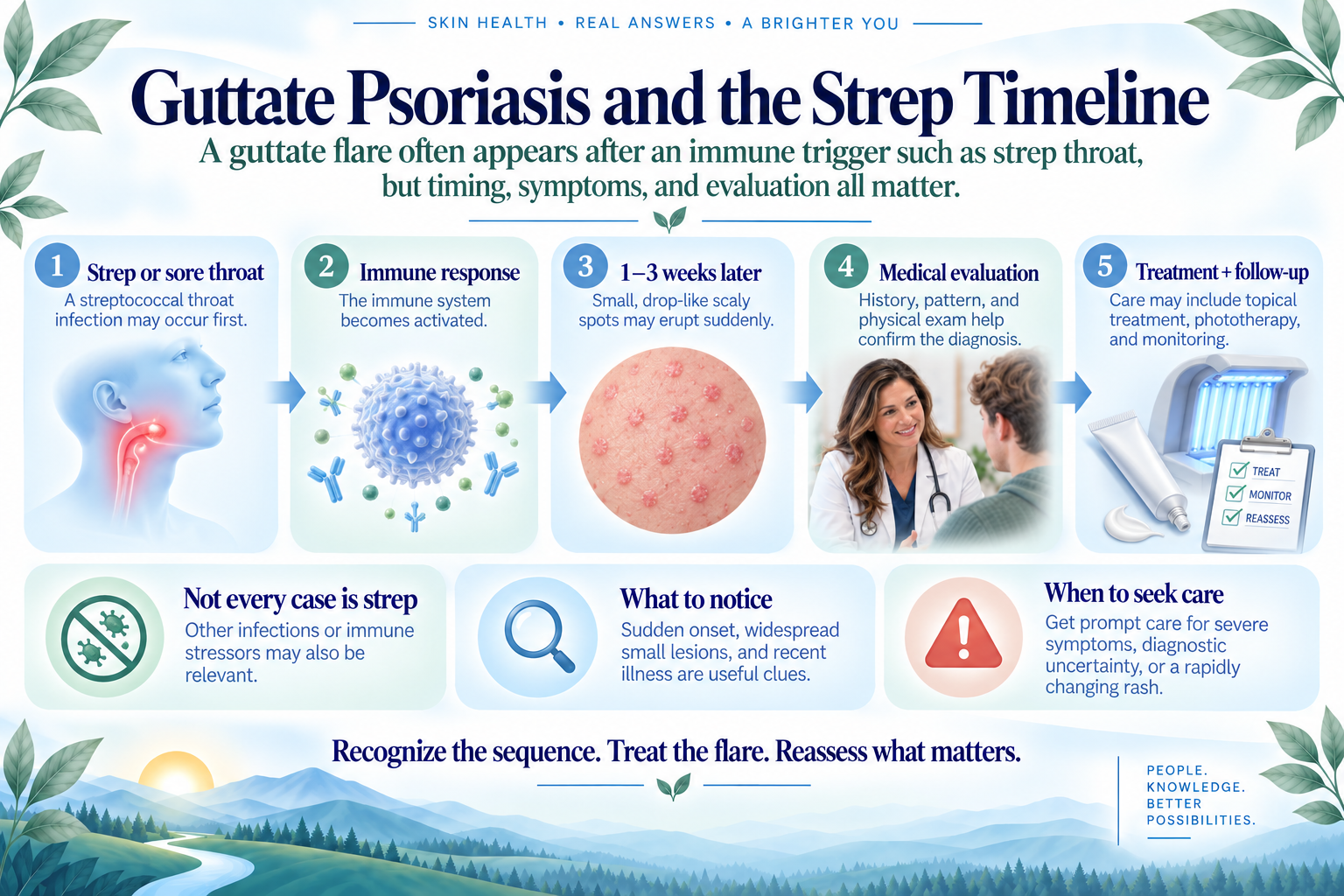 SKIN HEALTH • REAL ANSWERS • A BRIGHTER YOU

Guttate Psoriasis and the Strep Timeline

A guttate flare often appears after an immune trigger such as strep throat, but timing, symptoms, and evaluation all matter.

1 Strep or sore throat
A streptococcal throat infection may occur first.

2 Immune response
The immune system becomes activated.

3 1–3 weeks later
Small, drop-like scaly spots may erupt suddenly.

4 Medical evaluation
History, pattern, and physical exam help confirm the diagnosis.

5 Treatment + follow-up
Care may include topical treatment, phototherapy, and monitoring.

TREAT
MONITOR
REASSESS

Not every case is strep
Other infections or immune stressors may also be relevant.

What to notice
Sudden onset, widespread small lesions, and recent illness are useful clues.

When to seek care
Get prompt care for severe symptoms, diagnostic uncertainty, or a rapidly changing rash.

Recognize the sequence. Treat the flare. Reassess what matters.

PEOPLE.
KNOWLEDGE.
BETTER
POSSIBILITIES.